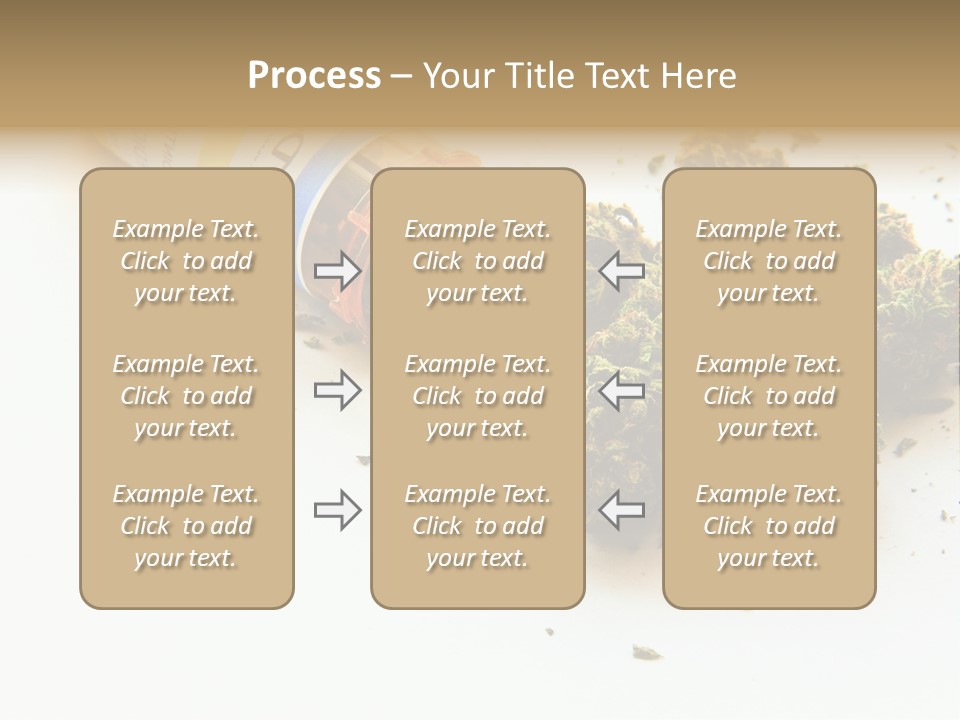 Process – Your Title Text Here

Example Text. Click to add your text.

Example Text. Click to add your text.

Example Text. Click to add your text.

Example Text. Click to add your text.

Example Text. Click to add your text.

Example Text. Click to add your text.

Example Text. Click to add your text.

Example Text. Click to add your text.

Example Text. Click to add your text.